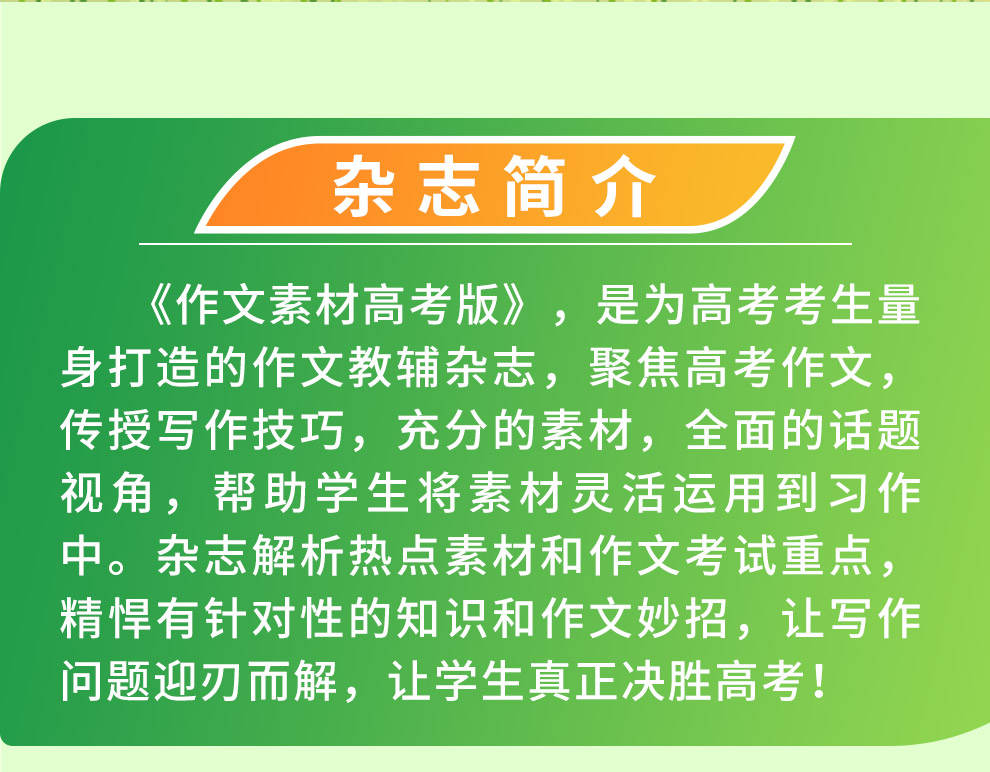 杂志简介

《作文素材高考版》，是为高考考生量身打造的作文教辅杂志，聚焦高考作文，传授写作技巧，充分的素材，全面的话题视角，帮助学生将素材灵活运用到习作中。杂志解析热点素材和作文考试重点，精悍有针对性的知识和作文妙招，让写作问题迎刃而解，让学生真正决胜高考！